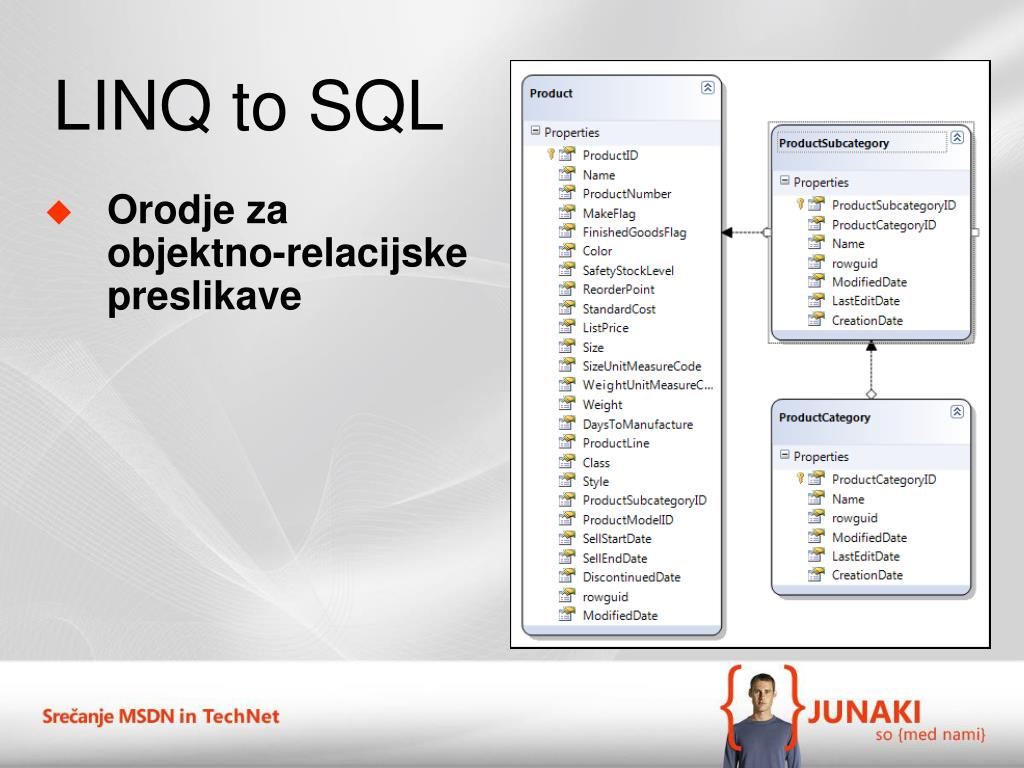 LINQ to SQL

Orodje za objektno-relacijske preslikave

Product

Properties
ProductID
Name
ProductNumber
MakeFlag
FinishedGoodsFlag
Color
SafetyStockLevel
ReorderPoint
StandardCost
ListPrice
Size
SizeUnitMeasureCode
WeightUnitMeasureC...
Weight
DaysToManufacture
ProductLine
Class
Style
ProductSubcategoryID
ProductModelID
SellStartDate
SellEndDate
DiscontinuedDate
rowguid
ModifiedDate

ProductSubcategory

Properties
ProductSubcategoryID
ProductCategoryID
Name
rowguid
ModifiedDate
LastEditDate
CreationDate

ProductCategory

Properties
ProductCategoryID
Name
rowguid
ModifiedDate
LastEditDate
CreationDate

Srečanje MSDN in TechNet

{ } JUNAKI
so {med nami}